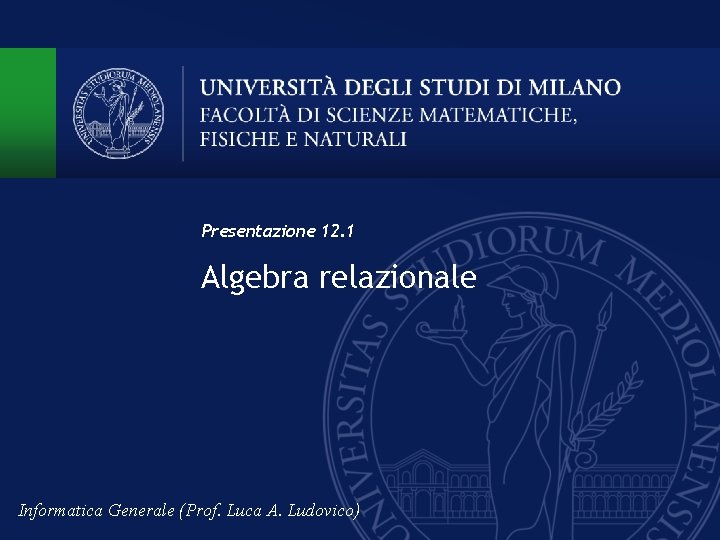 UNIVERSITAS STUDIORUM MEDIOLANENSIS

UNIVERSITÀ DEGLI STUDI DI MILANO
FACOLTÀ DI SCIENZE MATEMATICHE, FISICHE E NATURALI

Presentazione 12.1

Algebra relazionale

UNIVERSITAS STUDIORUM MEDIOLANENSIS

Informatica Generale (Prof. Luca A. Ludovico)